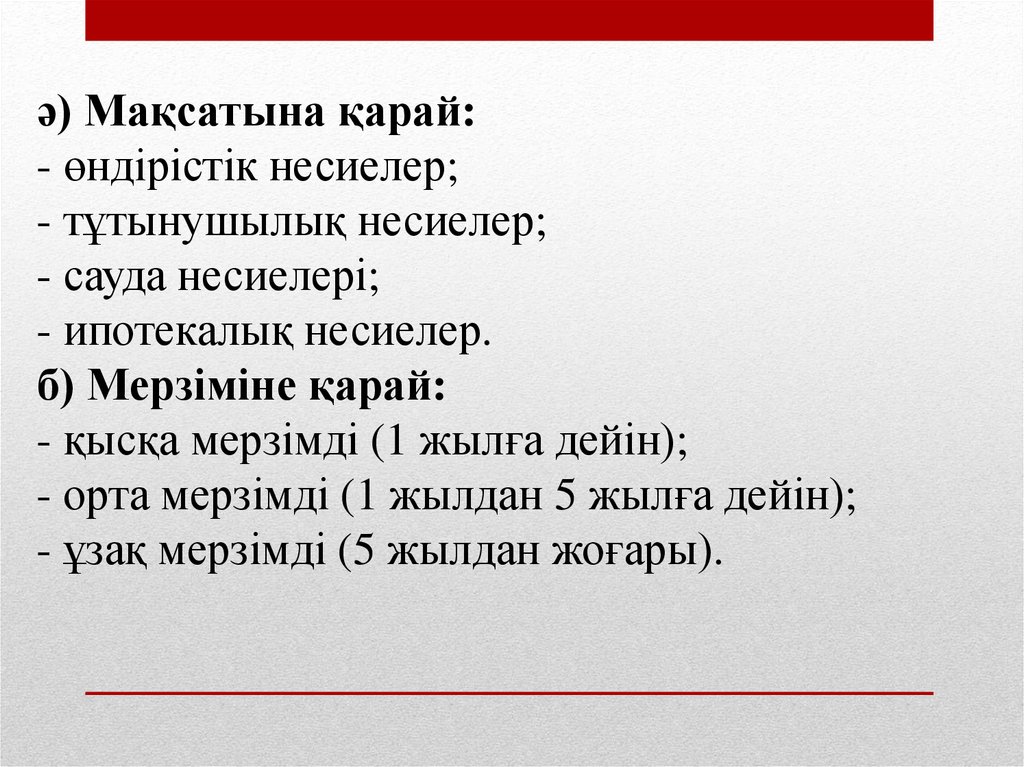 ә) Мақсатына қарай:
- өндірістік несиелер;
- тұтынушылық несиелер;
- сауда несиелері;
- ипотекалық несиелер.
б) Мерзіміне қарай:
- қысқа мерзімді (1 жылға дейін);
- орта мерзімді (1 жылдан 5 жылға дейін);
- ұзақ мерзімді (5 жылдан жоғары).